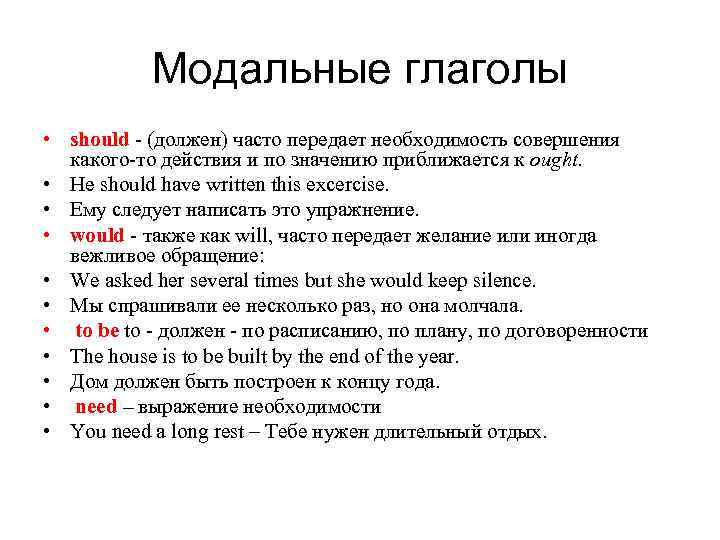 Модальные глаголы

• should - (должен) часто передает необходимость совершения какого-то действия и по значению приближается к ought.
• He should have written this excercise.
• Ему следует написать это упражнение.
• would - также как will, часто передает желание или иногда вежливое обращение:
• We asked her several times but she would keep silence.
• Мы спрашивали ее несколько раз, но она молчала.
• to be to - должен - по расписанию, по плану, по договоренности
• The house is to be built by the end of the year.
• Дом должен быть построен к концу года.
• need – выражение необходимости
• You need a long rest – Тебе нужен длительный отдых.